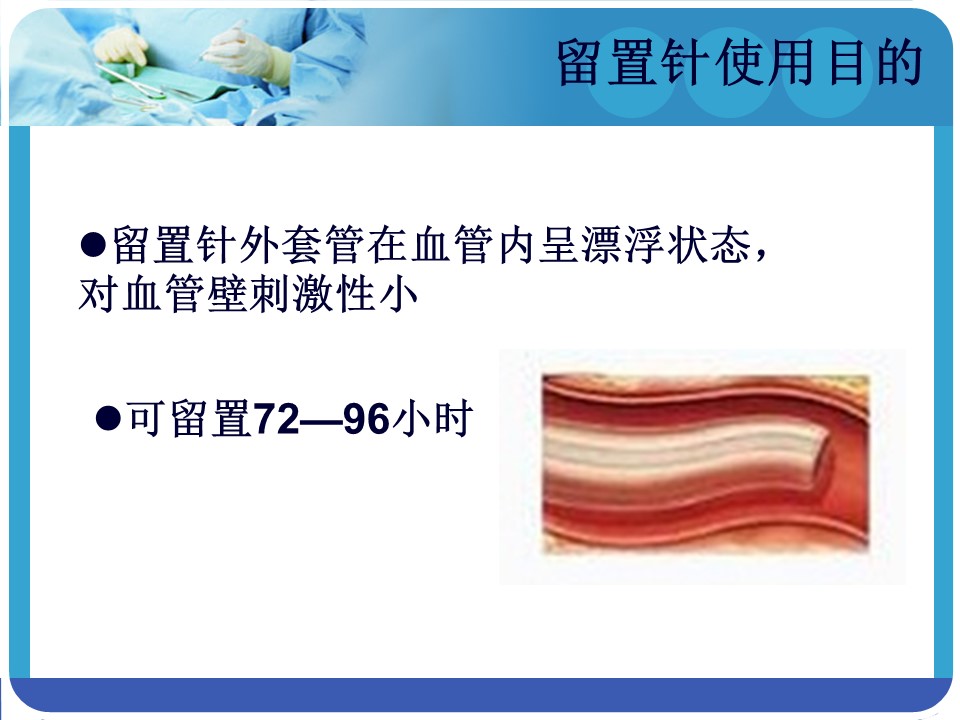 留置针使用目的

●留置针外套管在血管内呈漂浮状态，对血管壁刺激性小

●可留置72—96小时